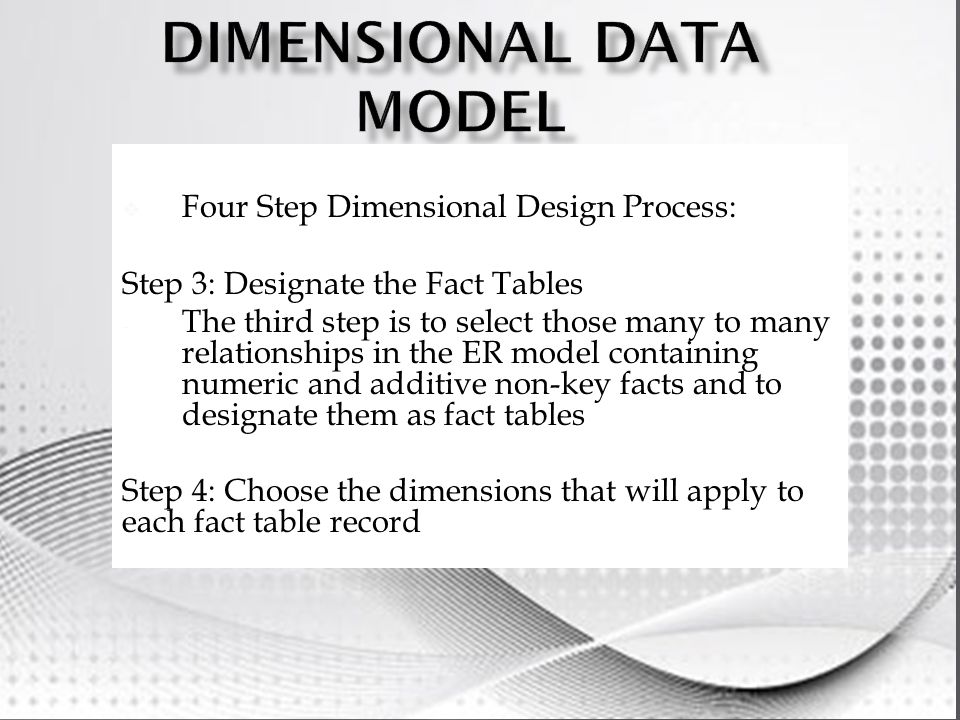 DIMENSIONAL DATA MODEL

Four Step Dimensional Design Process:

Step 3: Designate the Fact Tables
The third step is to select those many to many relationships in the ER model containing numeric and additive non-key facts and to designate them as fact tables

Step 4: Choose the dimensions that will apply to each fact table record